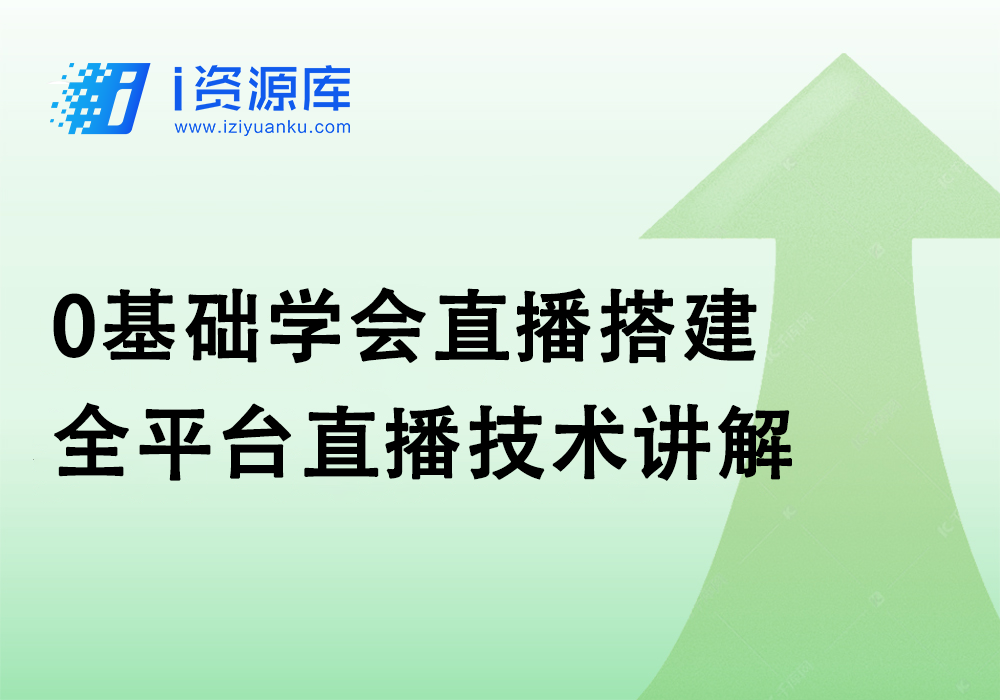 i资源库
www.iziyuanku.com

0基础学会直播搭建
全平台直播技术讲解